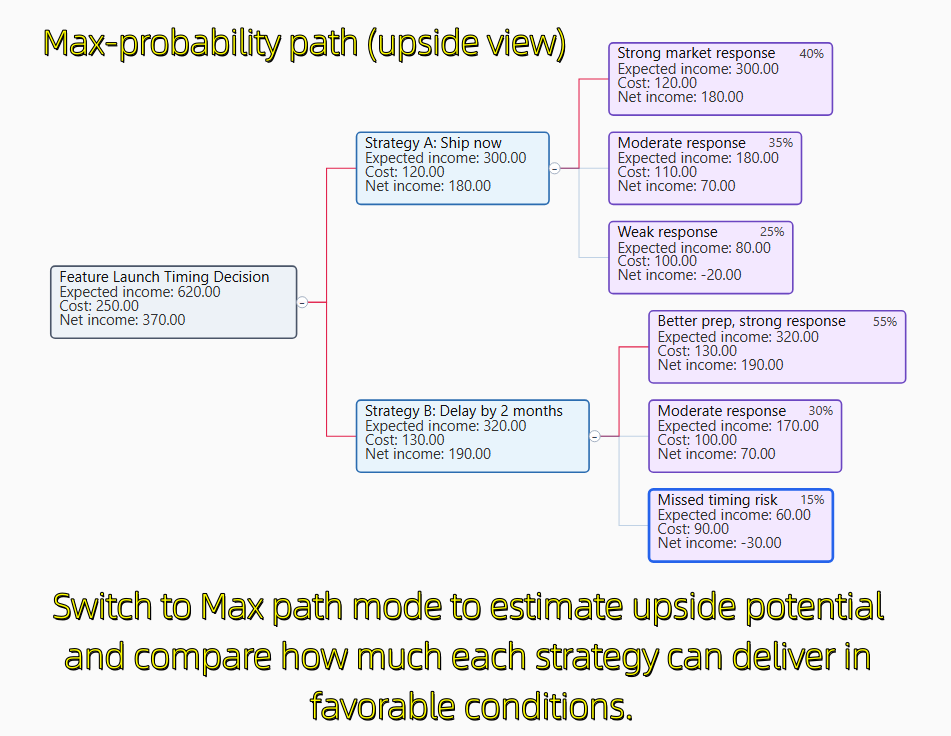 Max-probability path (upside view)

Feature Launch Timing Decision
Expected income: 620.00
Cost: 250.00
Net income: 370.00

Strategy A: Ship now
Expected income: 300.00
Cost: 120.00
Net income: 180.00

Strong market response 40%
Expected income: 300.00
Cost: 120.00
Net income: 180.00

Moderate response 35%
Expected income: 180.00
Cost: 110.00
Net income: 70.00

Weak response 25%
Expected income: 80.00
Cost: 100.00
Net income: -20.00

Strategy B: Delay by 2 months
Expected income: 320.00
Cost: 130.00
Net income: 190.00

Better prep, strong response 55%
Expected income: 320.00
Cost: 130.00
Net income: 190.00

Moderate response 30%
Expected income: 170.00
Cost: 100.00
Net income: 70.00

Missed timing risk 15%
Expected income: 60.00
Cost: 90.00
Net income: -30.00

Switch to Max path mode to estimate upside potential and compare how much each strategy can deliver in favorable conditions.